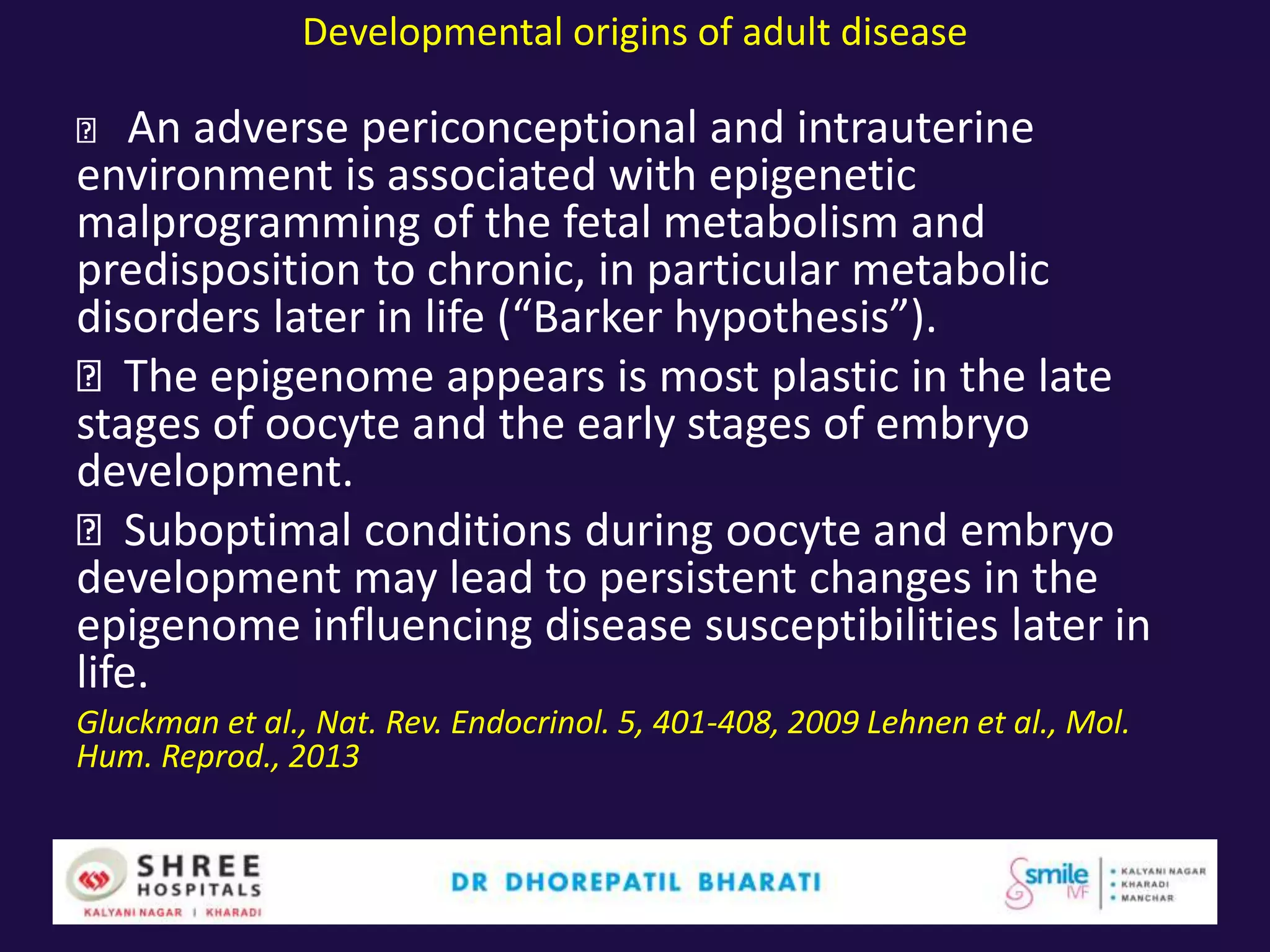 Developmental origins of adult disease

 An adverse periconceptional and intrauterine environment is associated with epigenetic malprogramming of the fetal metabolism and predisposition to chronic, in particular metabolic disorders later in life (“Barker hypothesis”).

 The epigenome appears is most plastic in the late stages of oocyte and the early stages of embryo development.

 Suboptimal conditions during oocyte and embryo development may lead to persistent changes in the epigenome influencing disease susceptibilities later in life.

Gluckman et al., Nat. Rev. Endocrinol. 5, 401-408, 2009 Lehnen et al., Mol. Hum. Reprod., 2013

SHREE HOSPITALS
KALYANI NAGAR | KHARADI

DR DHOREPATIL BHARATI

smile IVF
• KALYANI NAGAR
• KHARADI
• MANCHAR